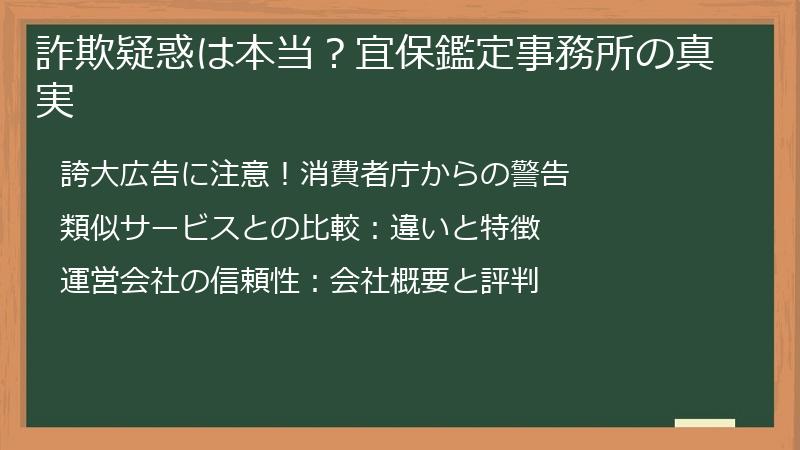 詐欺疑惑は本当？宜保鑑定事務所の真実

誇大広告に注意！消費者庁からの警告

類似サービスとの比較：違いと特徴

運営会社の信頼性：会社概要と評判